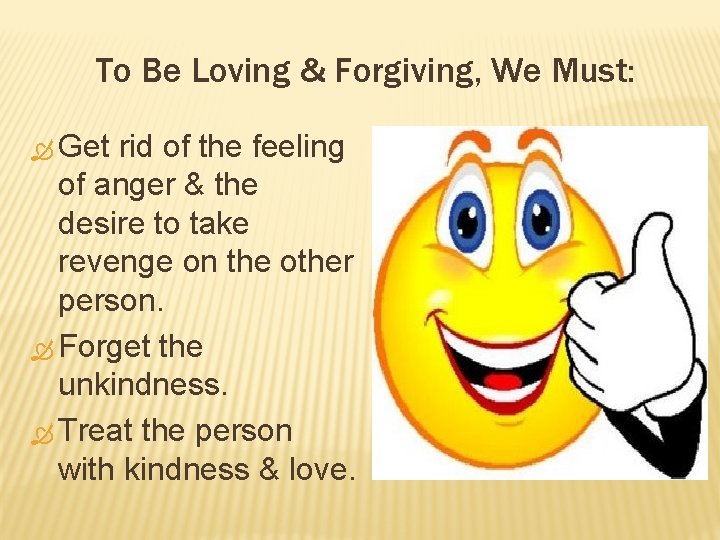 To Be Loving & Forgiving, We Must:

Get rid of the feeling of anger & the desire to take revenge on the other person.

Forget the unkindness.

Treat the person with kindness & love.